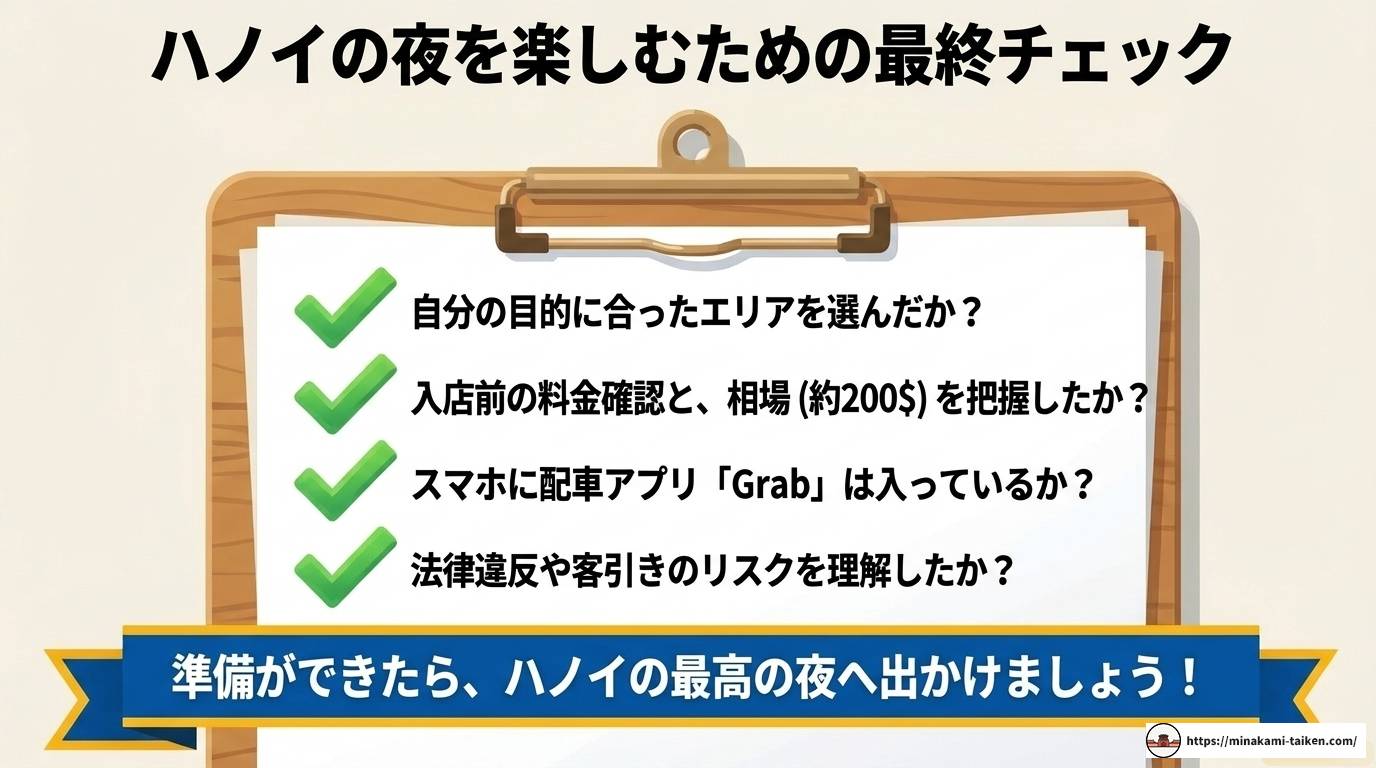 ハノイの夜を楽しむための最終チェック

自分の目的に合ったエリアを選んだか？

入店前の料金確認と、相場 (約200$) を把握したか？

スマホに配車アプリ「Grab」は入っているか？

法律違反や客引きのリスクを理解したか？

準備ができたら、ハノイの最高の夜へ出かけましょう！

https://minakami-taiken.com/